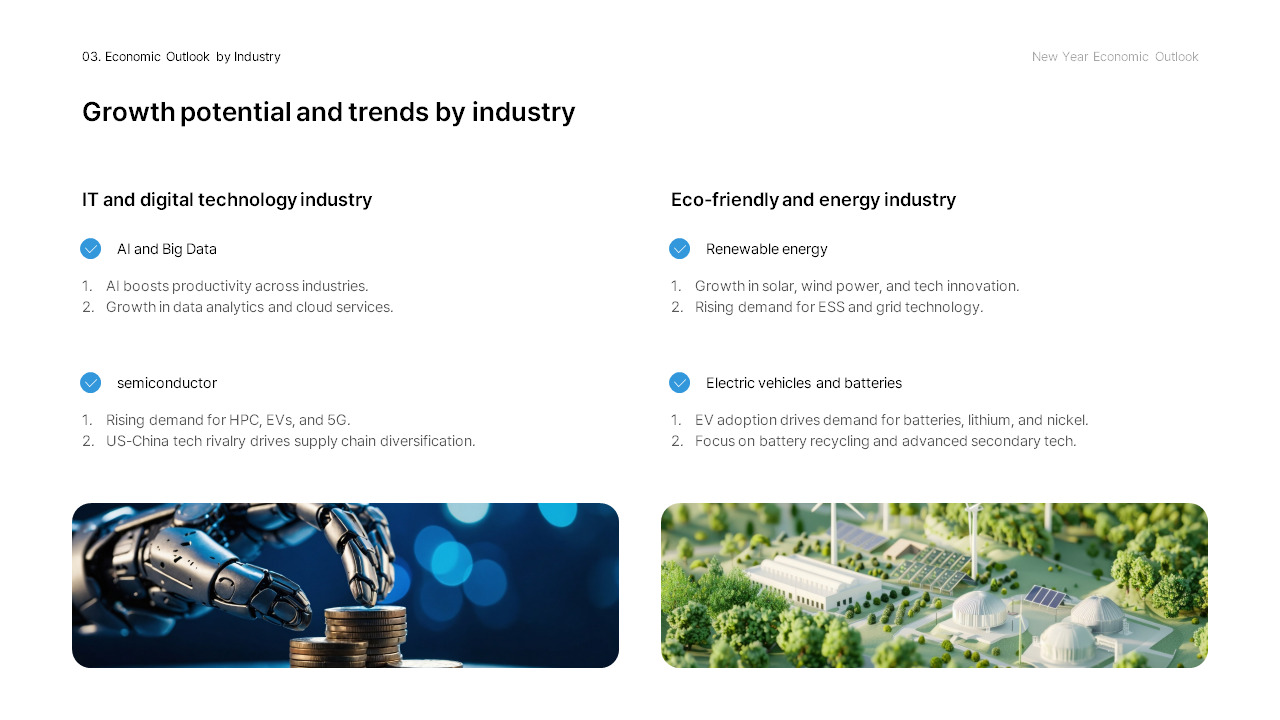 03. Economic Outlook by Industry

New Year Economic Outlook

Growth potential and trends by industry

IT and digital technology industry

AI and Big Data

1. AI boosts productivity across industries.
2. Growth in data analytics and cloud services.

semiconductor

1. Rising demand for HPC, EVs, and 5G.
2. US-China tech rivalry drives supply chain diversification.

Eco-friendly and energy industry

Renewable energy

1. Growth in solar, wind power, and tech innovation.
2. Rising demand for ESS and grid technology.

Electric vehicles and batteries

1. EV adoption drives demand for batteries, lithium, and nickel.
2. Focus on battery recycling and advanced secondary tech.